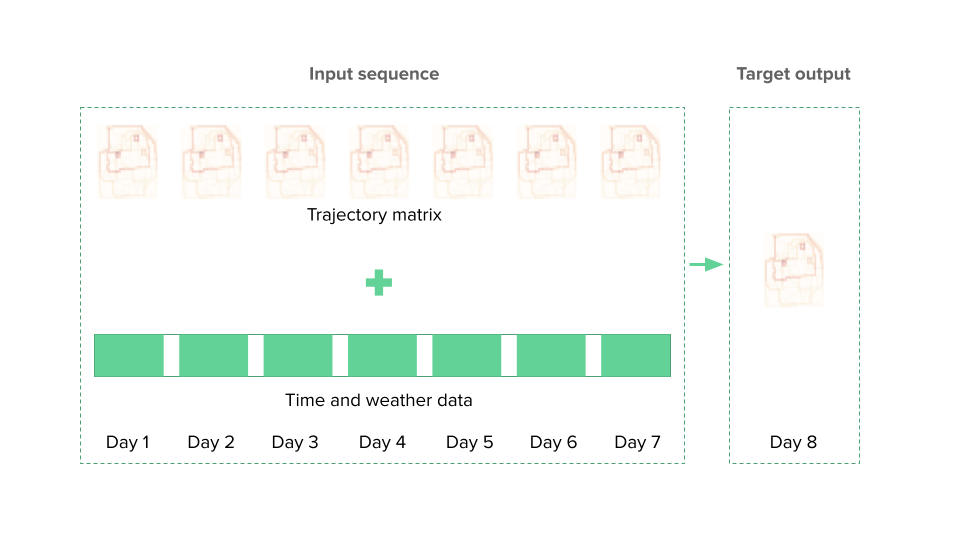 Input sequence

Target output

Trajectory matrix

Time and weather data

Day 1 Day 2 Day 3 Day 4 Day 5 Day 6 Day 7

Day 8